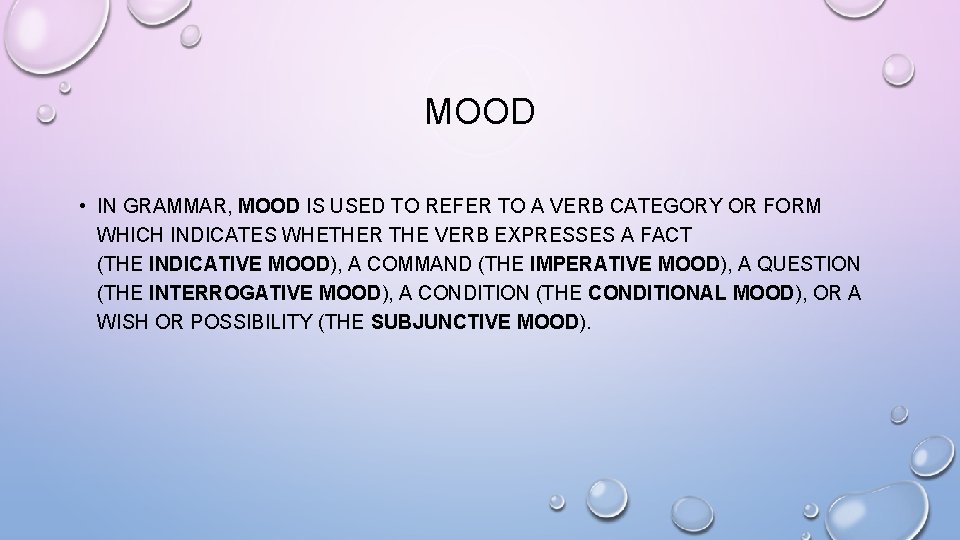 MOOD

• IN GRAMMAR, MOOD IS USED TO REFER TO A VERB CATEGORY OR FORM WHICH INDICATES WHETHER THE VERB EXPRESSES A FACT (THE INDICATIVE MOOD), A COMMAND (THE IMPERATIVE MOOD), A QUESTION (THE INTERROGATIVE MOOD), A CONDITION (THE CONDITIONAL MOOD), OR A WISH OR POSSIBILITY (THE SUBJUNCTIVE MOOD).